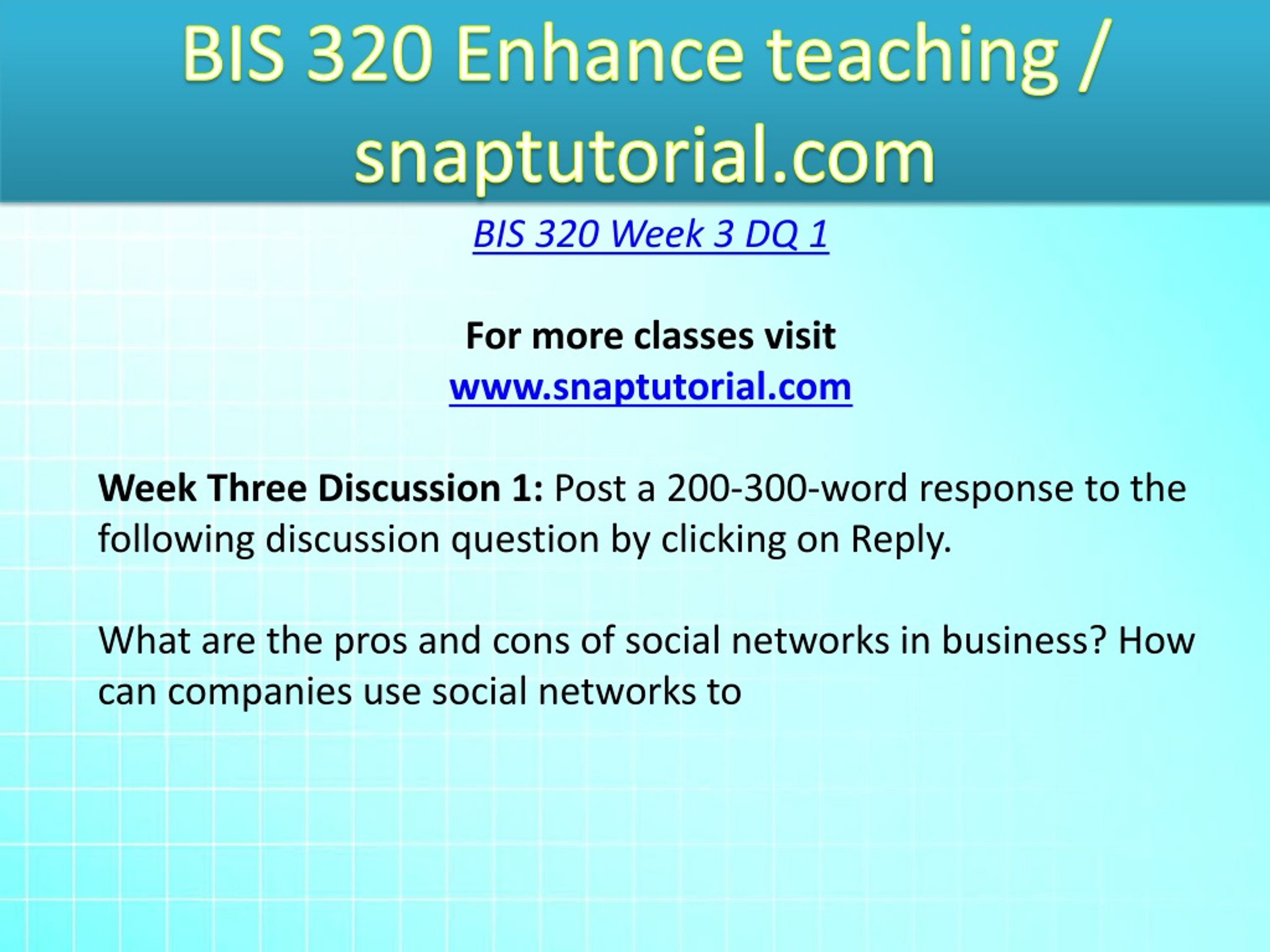 BIS 320 Enhance teaching / snaptutorial.com

BIS 320 Week 3 DQ 1

For more classes visit
www.snaptutorial.com

Week Three Discussion 1: Post a 200-300-word response to the following discussion question by clicking on Reply.

What are the pros and cons of social networks in business? How can companies use social networks to